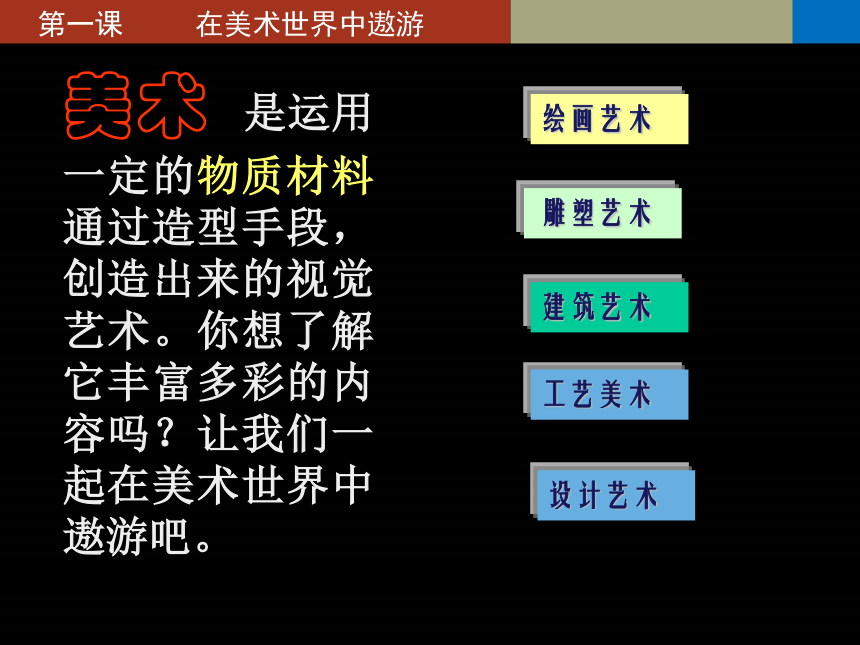 第一课　　在美术世界中遨游

美术 是运用一定的物质材料通过造型手段，创造出来的视觉艺术。你想了解它丰富多彩的内容吗？让我们一起在美术世界中遨游吧。

绘画艺术

雕塑艺术

建筑艺术

工艺美术

设计艺术